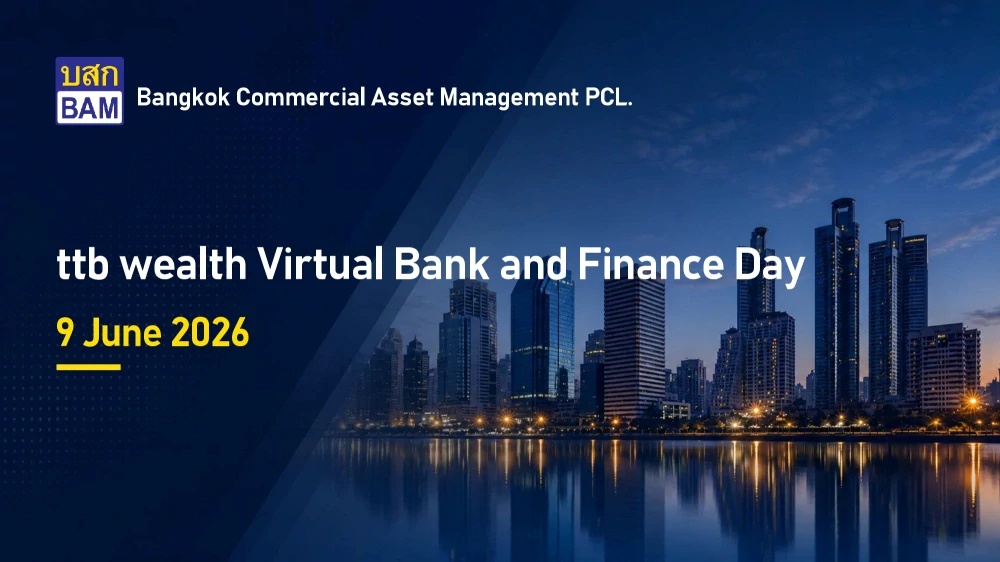 บสก
BAM
Bangkok Commercial Asset Management PCL.

ttb wealth Virtual Bank and Finance Day

9 June 2026